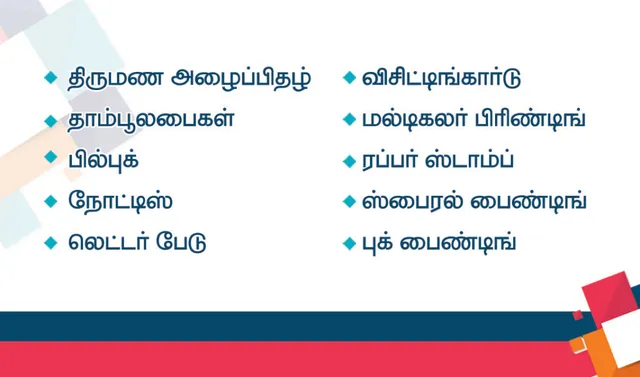 ◆ திருமண அழைப்பிதழ்
◆ தாம்பூலபைகள்
◆ பில்புக்
◆ நோட்டிஸ்
◆ லெட்டர் பேடு

◆ விசிட்டிங்கார்டு
◆ மல்டிகலர் பிரிண்டிங்
◆ ரப்பர் ஸ்டாம்ப்
◆ ஸ்பைரல் பைண்டிங்
◆ புக் பைண்டிங்